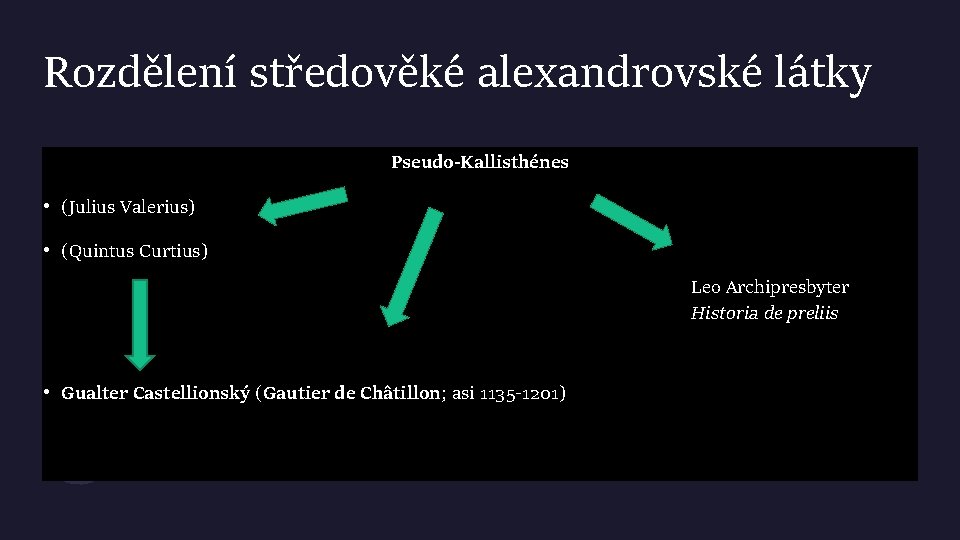 Rozdělení středověké alexandrovské látky

Pseudo-Kallisthénes

• (Julius Valerius)

• (Quintus Curtius)

Leo Archipresbyter
Historia de preliis

• Gualter Castellionský (Gautier de Châtillon; asi 1135-1201)